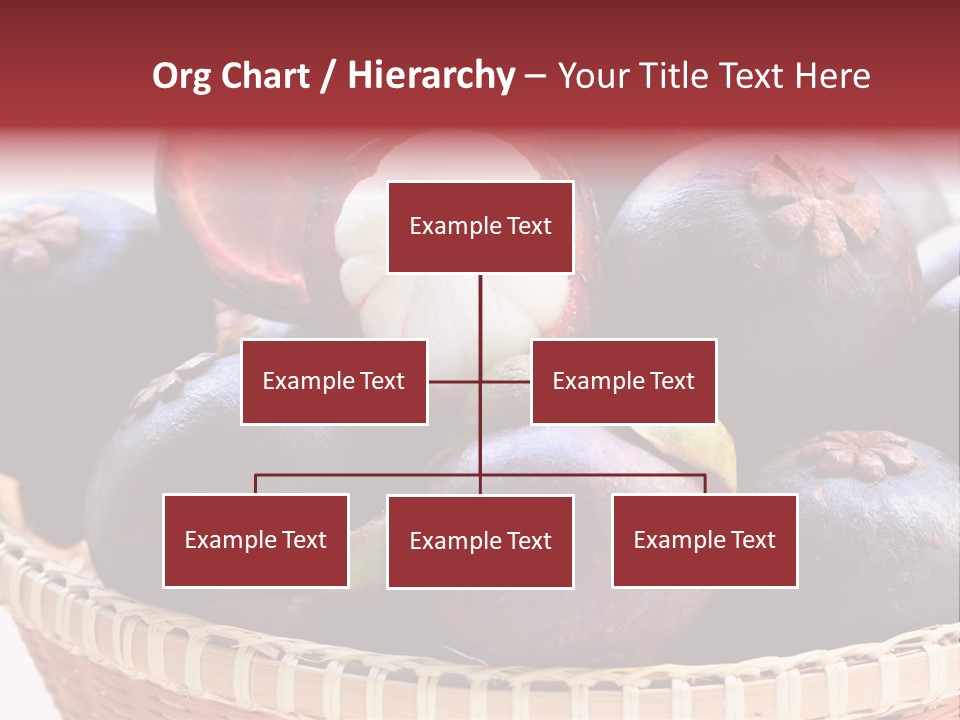 Org Chart / Hierarchy – Your Title Text Here

Example Text

Example Text

Example Text

Example Text

Example Text

Example Text